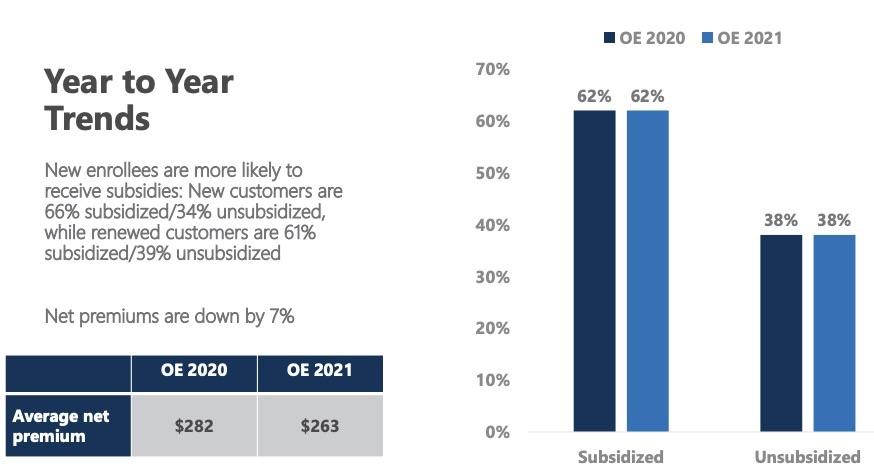 Year to Year Trends

New enrollees are more likely to receive subsidies: New customers are 66% subsidized/34% unsubsidized, while renewed customers are 61% subsidized/39% unsubsidized

Net premiums are down by 7%

| | OE 2020 | OE 2021 |
|---|---|---|
| Average net premium | \$282 | \$263 |

OE 2020 OE 2021

70%
60%
50%
40%
30%
20%
10%
0%

62% 62%
38% 38%

Subsidized
Unsubsidized